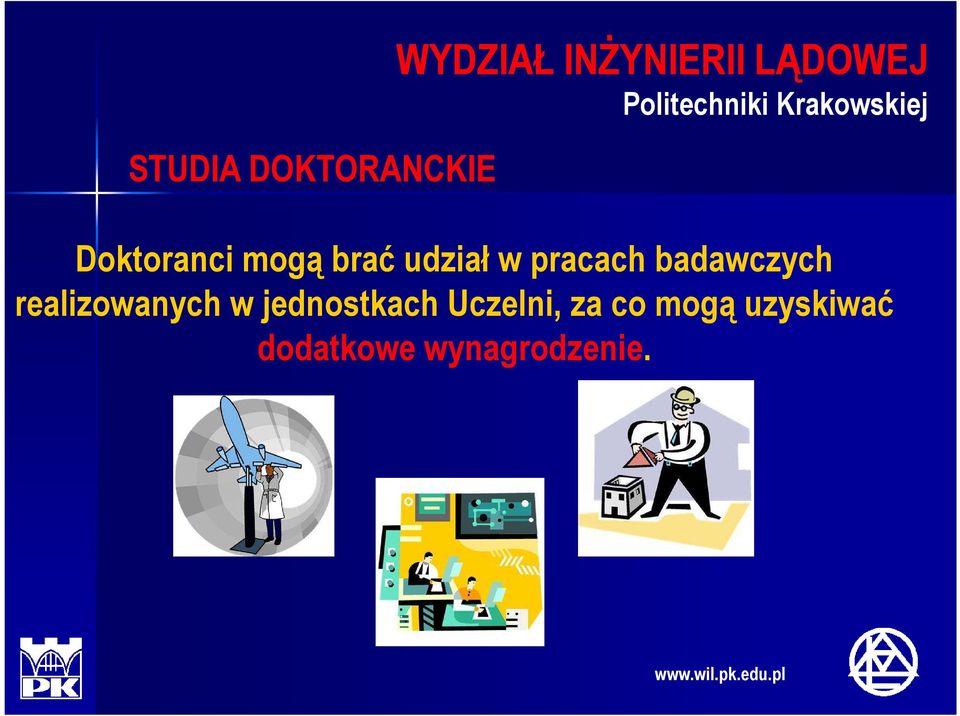 WYDZIAŁ INŻYNIERII LĄDOWEJ
Politechniki Krakowskiej

STUDIA DOKTORANCKIE

Doktoranci mogą brać udział w pracach badawczych realizowanych w jednostkach Uczelni, za co mogą uzyskiwać dodatkowe wynagrodzenie.

PK

www.wil.pk.edu.pl